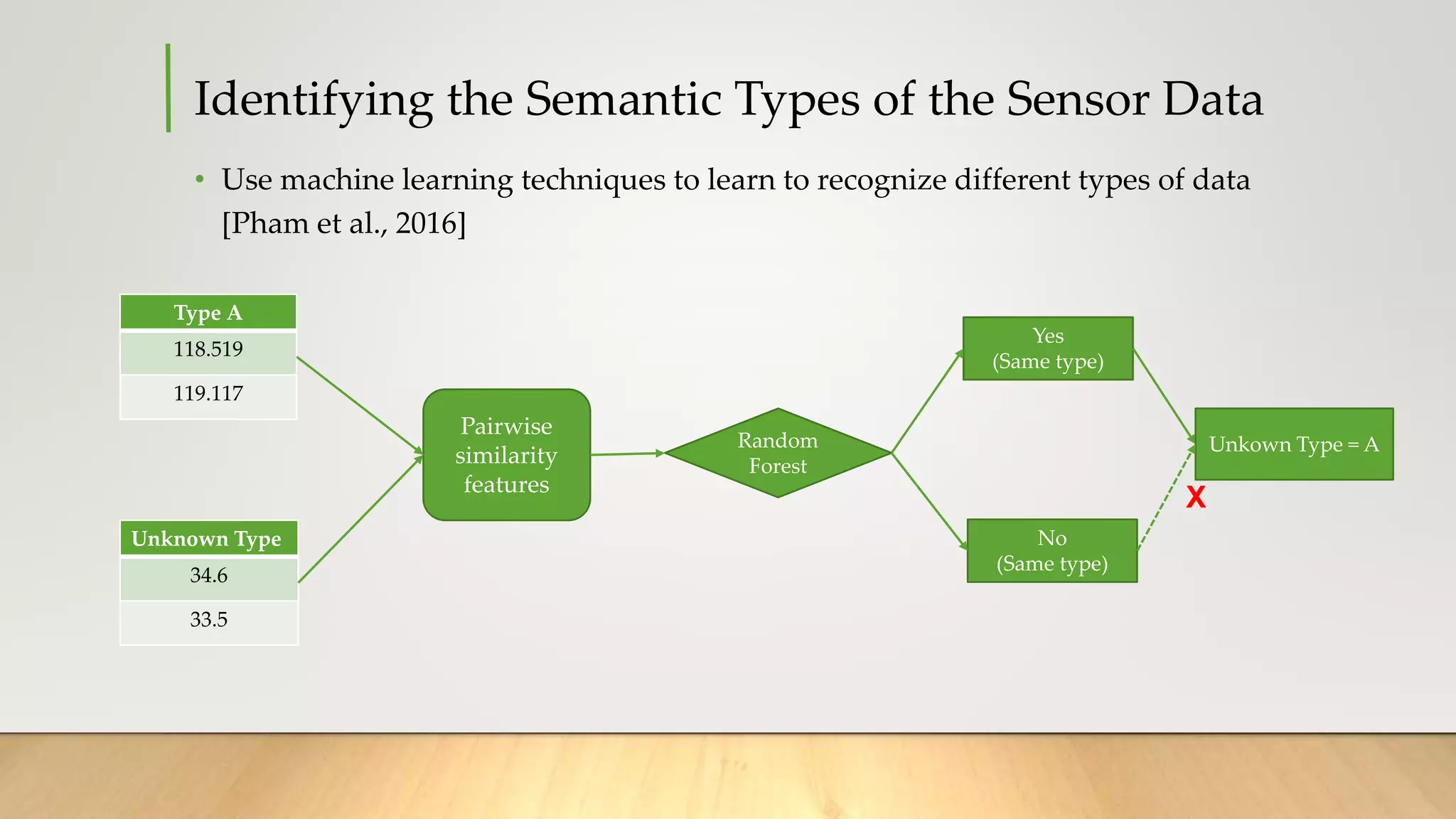 Identifying the Semantic Types of the Sensor Data

• Use machine learning techniques to learn to recognize different types of data [Pham et al., 2016]

| Type A |
|---|
| 118.519 |
| 119.117 |

| Unknown Type |
|---|
| 34.6 |
| 33.5 |

Pairwise similarity features

Random Forest

Yes (Same type)

No (Same type)

Unkown Type = A

X